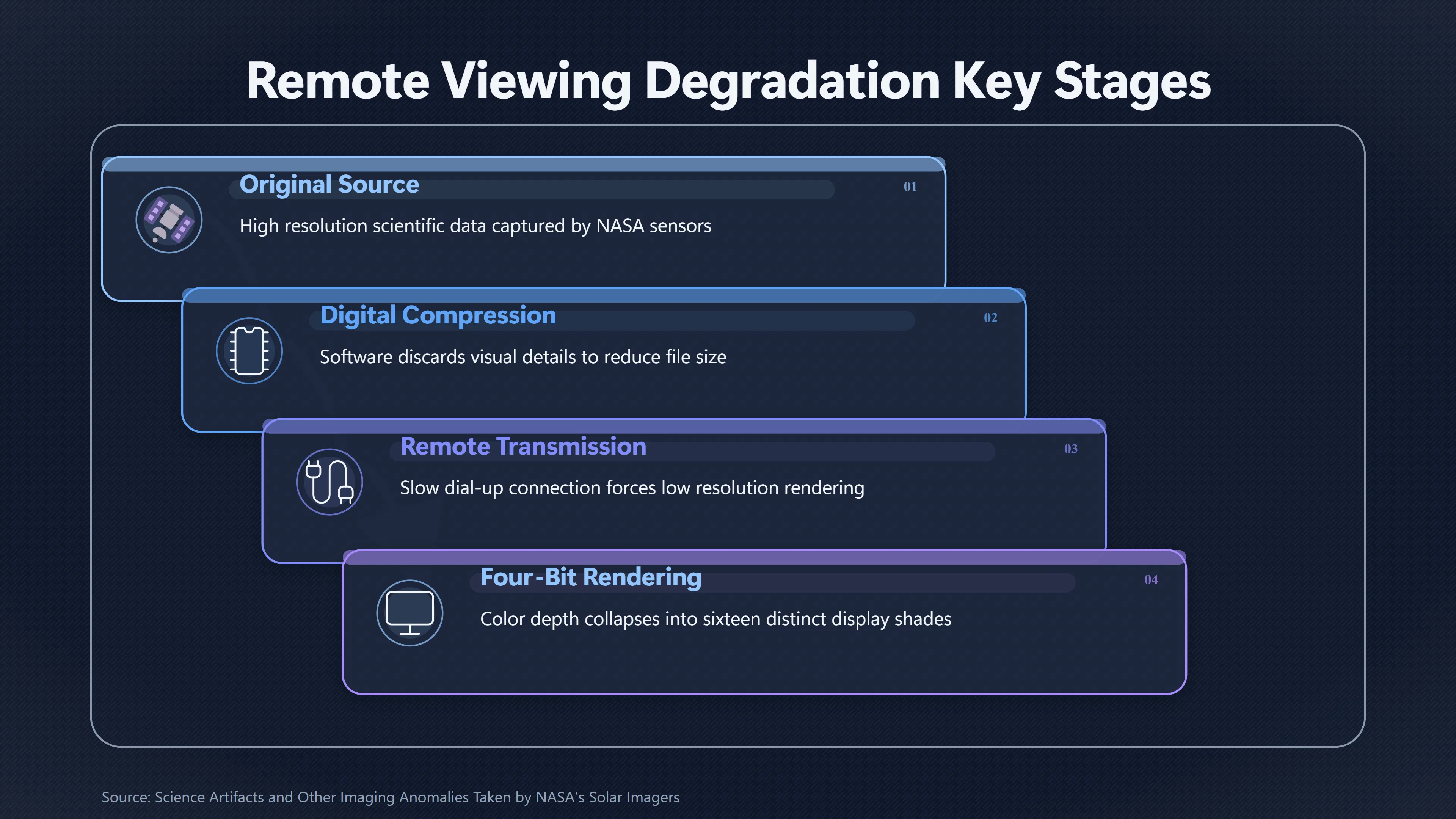 Remote Viewing Degradation Key Stages

Original Source
01
High resolution scientific data captured by NASA sensors

Digital Compression
02
Software discards visual details to reduce file size

Remote Transmission
03
Slow dial-up connection forces low resolution rendering

Four-Bit Rendering
04
Color depth collapses into sixteen distinct display shades

Source: Science Artifacts and Other Imaging Anomalies Taken by NASA's Solar Imagers